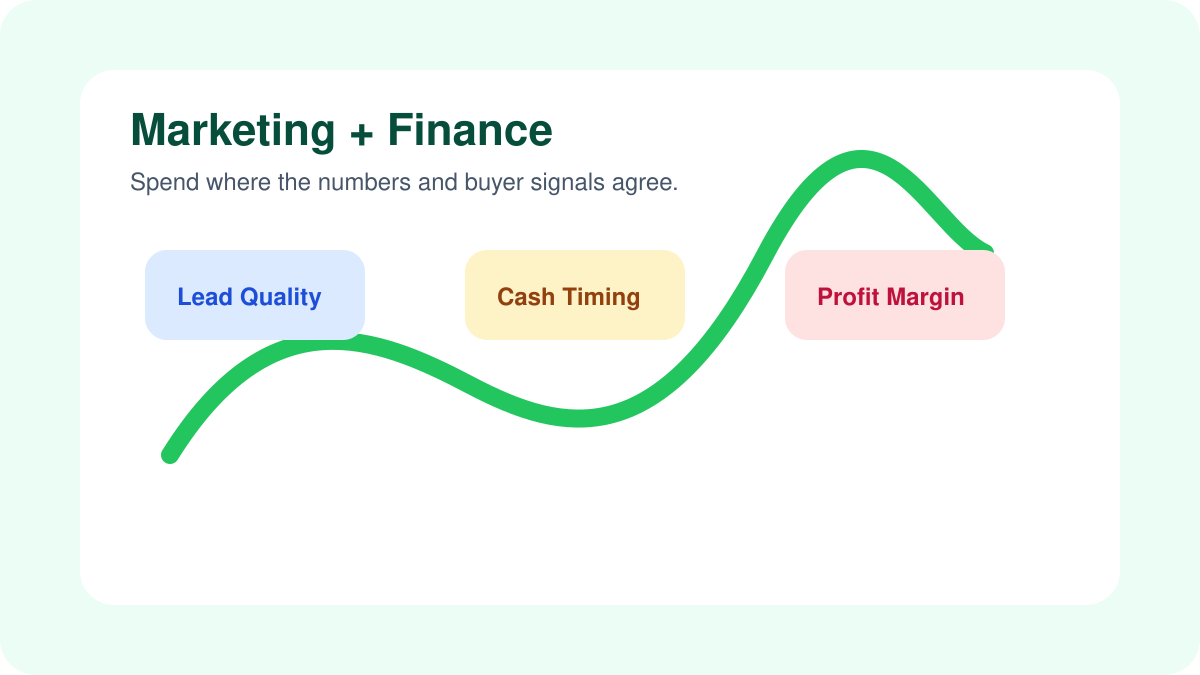 Marketing + Finance

Spend where the numbers and buyer signals agree.

Lead Quality

Cash Timing

Profit Margin